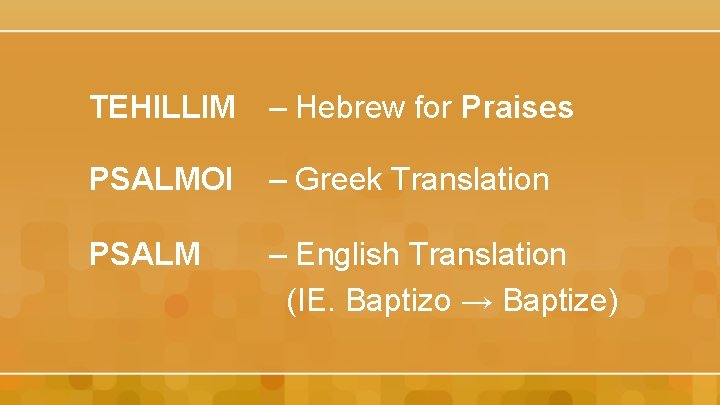 TEHILLIM – Hebrew for Praises

PSALMOI – Greek Translation

PSALM – English Translation (IE. Baptizo → Baptize)